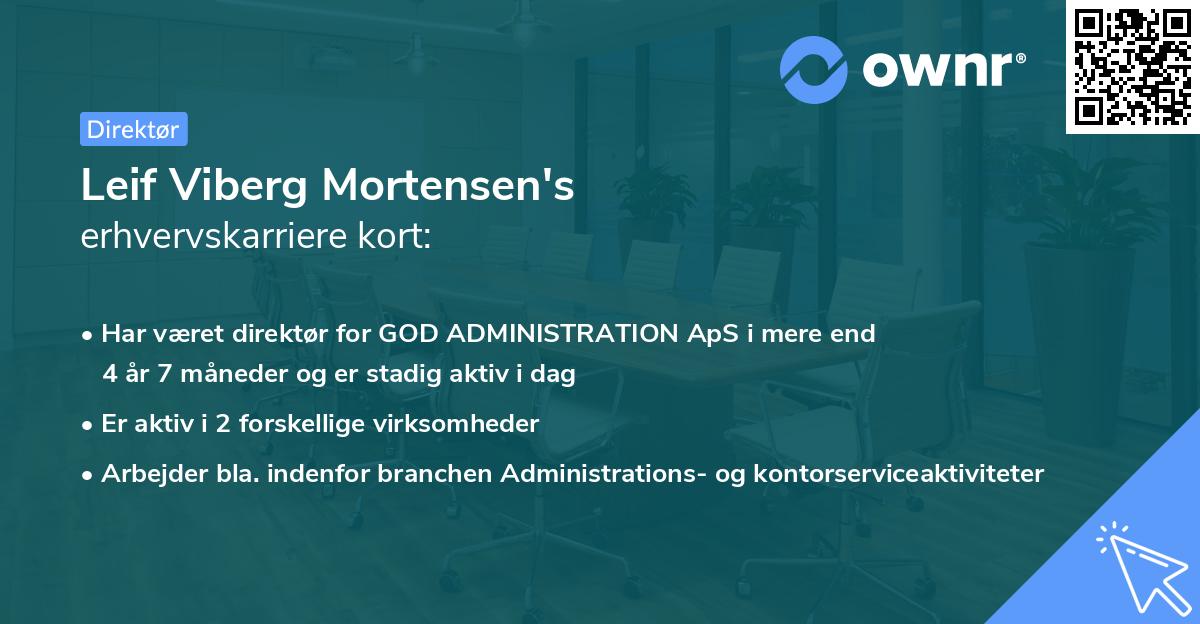 ownr®

Direktør

Leif Viberg Mortensen's
erhvervskarriere kort:

• Har været direktør for GOD ADMINISTRATION ApS i mere end 4 år 7 måneder og er stadig aktiv i dag

• Er aktiv i 2 forskellige virksomheder

• Arbejder bla. indenfor branchen Administrations- og kontorserviceaktiviteter